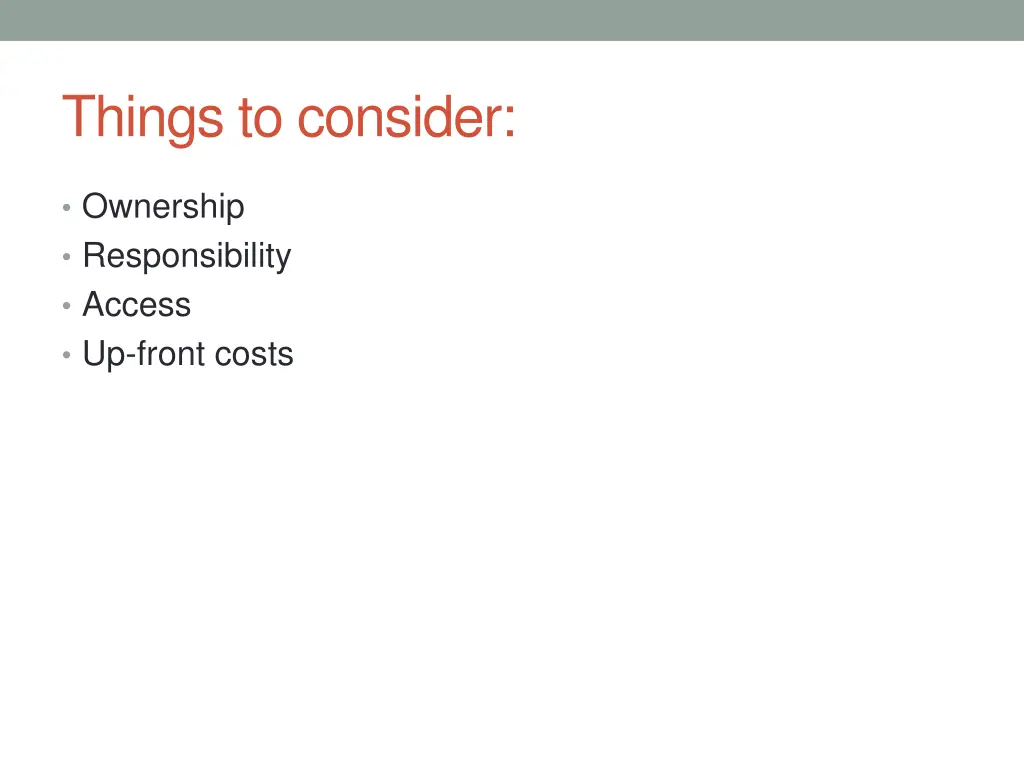 Things to consider:

• Ownership
• Responsibility
• Access
• Up-front costs